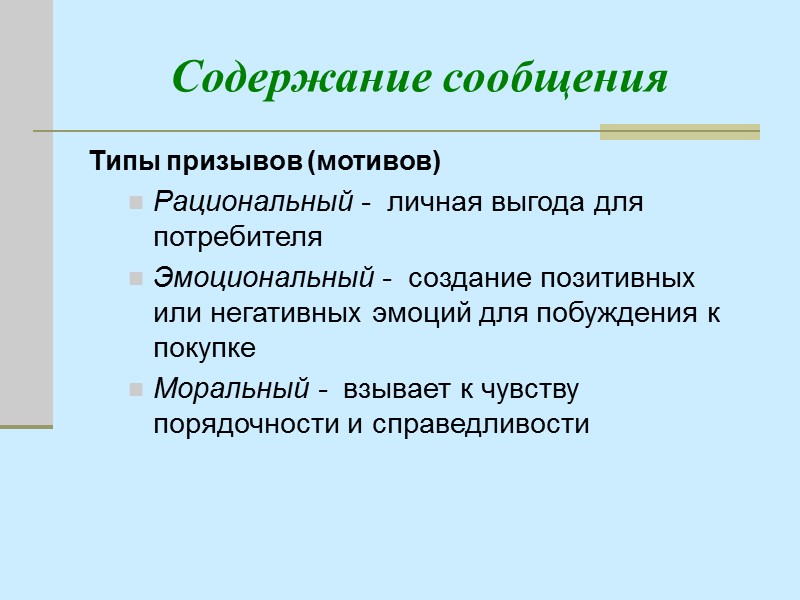 Содержание сообщения

Типы призывов (мотивов)

Рациональный - личная выгода для потребителя

Эмоциональный - создание позитивных или негативных эмоций для побуждения к покупке

Моральный - взывает к чувству порядочности и справедливости